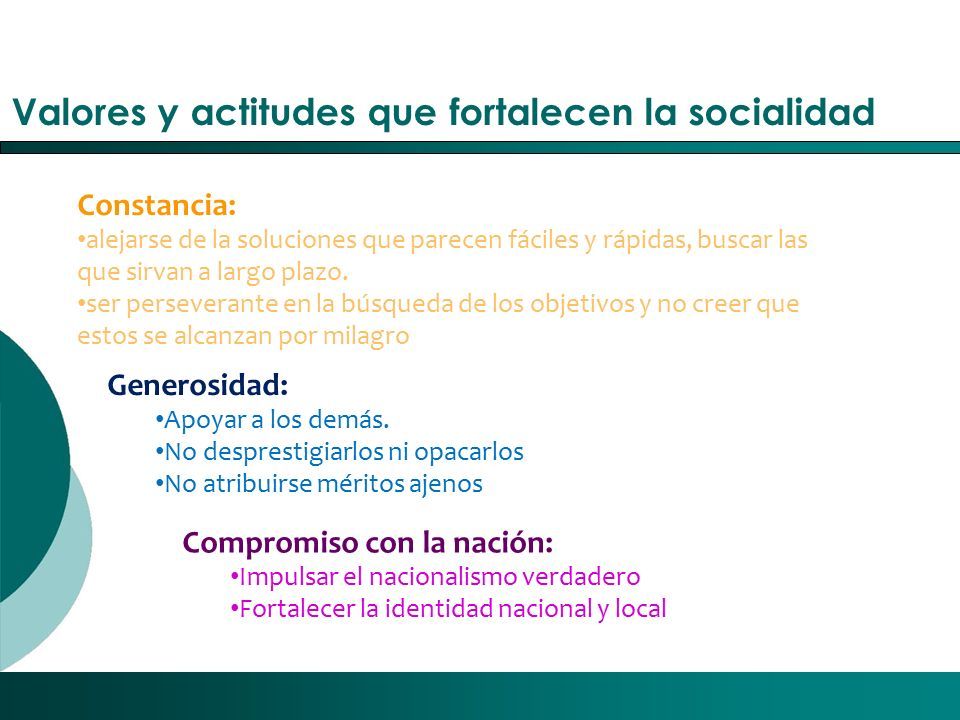 Valores y actitudes que fortalecen la socialidad

Constancia:
•alejarse de la soluciones que parecen fáciles y rápidas, buscar las que sirvan a largo plazo.
•ser perseverante en la búsqueda de los objetivos y no creer que estos se alcanzan por milagro

Generosidad:
•Apoyar a los demás.
•No desprestigiarlos ni opacarlos
•No atribuirse méritos ajenos

Compromiso con la nación:
•Impulsar el nacionalismo verdadero
•Fortalecer la identidad nacional y local